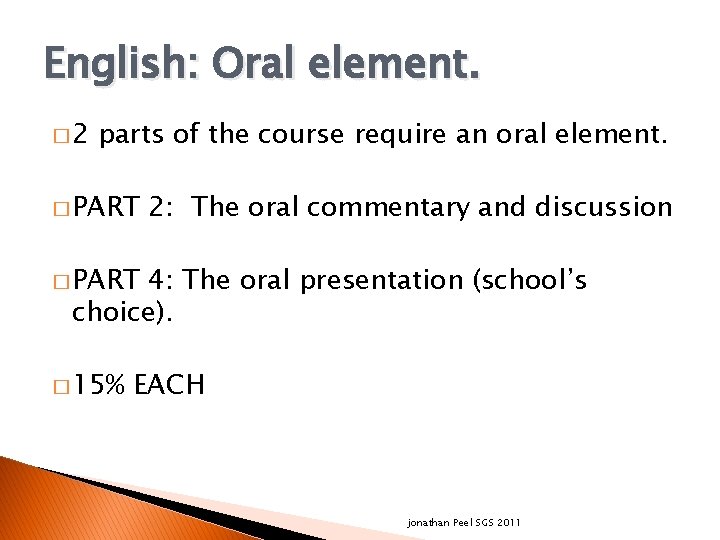 English: Oral element.

□ 2 parts of the course require an oral element.

□ PART 2: The oral commentary and discussion

□ PART 4: The oral presentation (school's choice).

□ 15% EACH

jonathan Peel SGS 2011